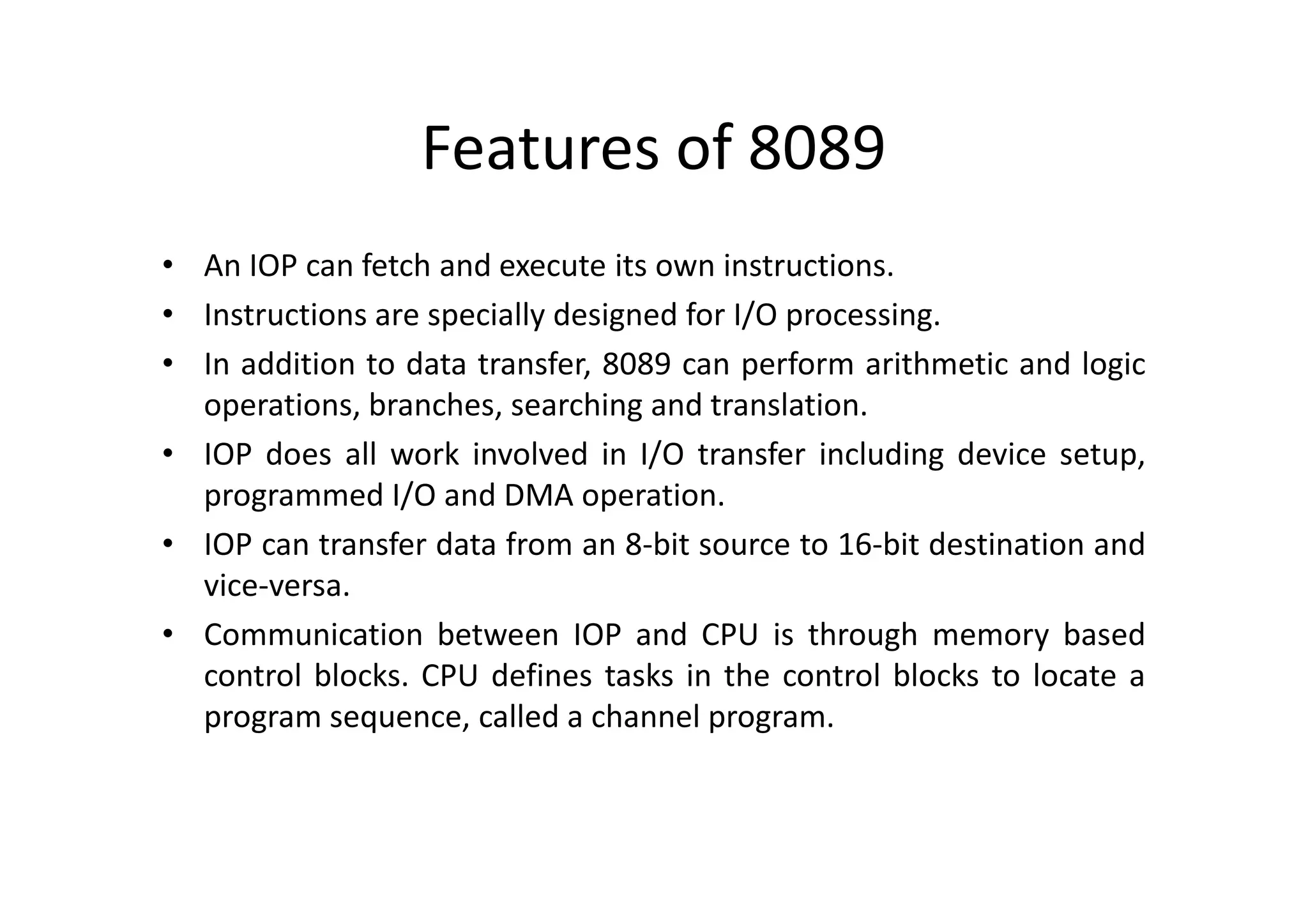 Features of 8089

• An IOP can fetch and execute its own instructions.
• Instructions are specially designed for I/O processing.
• In addition to data transfer, 8089 can perform arithmetic and logic operations, branches, searching and translation.
• IOP does all work involved in I/O transfer including device setup, programmed I/O and DMA operation.
• IOP can transfer data from an 8-bit source to 16-bit destination and vice-versa.
• Communication between IOP and CPU is through memory based control blocks. CPU defines tasks in the control blocks to locate a program sequence, called a channel program.